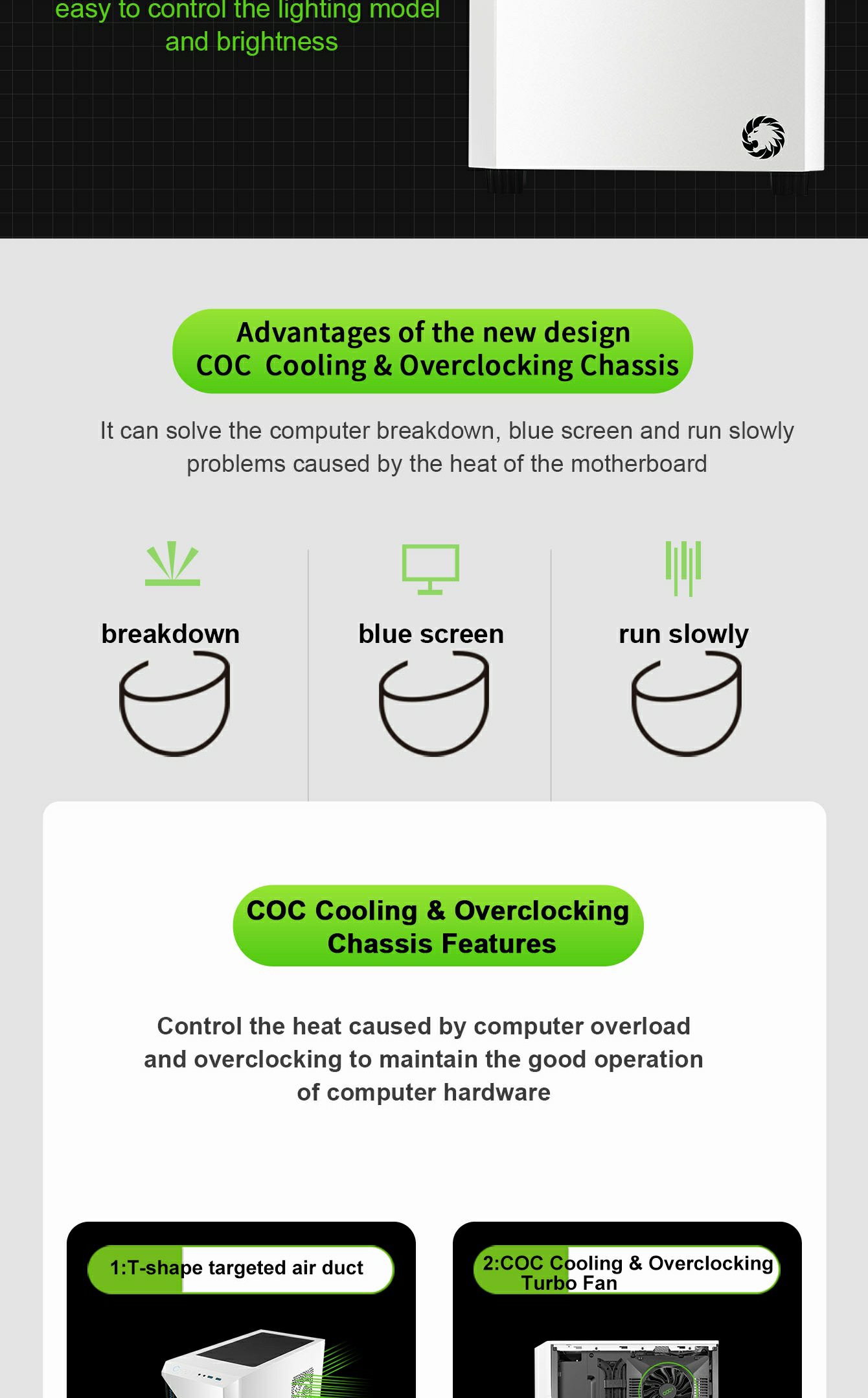 easy to control the lighting model and brightness

Advantages of the new design
COC Cooling & Overclocking Chassis

It can solve the computer breakdown, blue screen and run slowly problems caused by the heat of the motherboard

breakdown

blue screen

run slowly

COC Cooling & Overclocking Chassis Features

Control the heat caused by computer overload and overclocking to maintain the good operation of computer hardware

1:T-shape targeted air duct

2:COC Cooling & Overclocking Turbo Fan